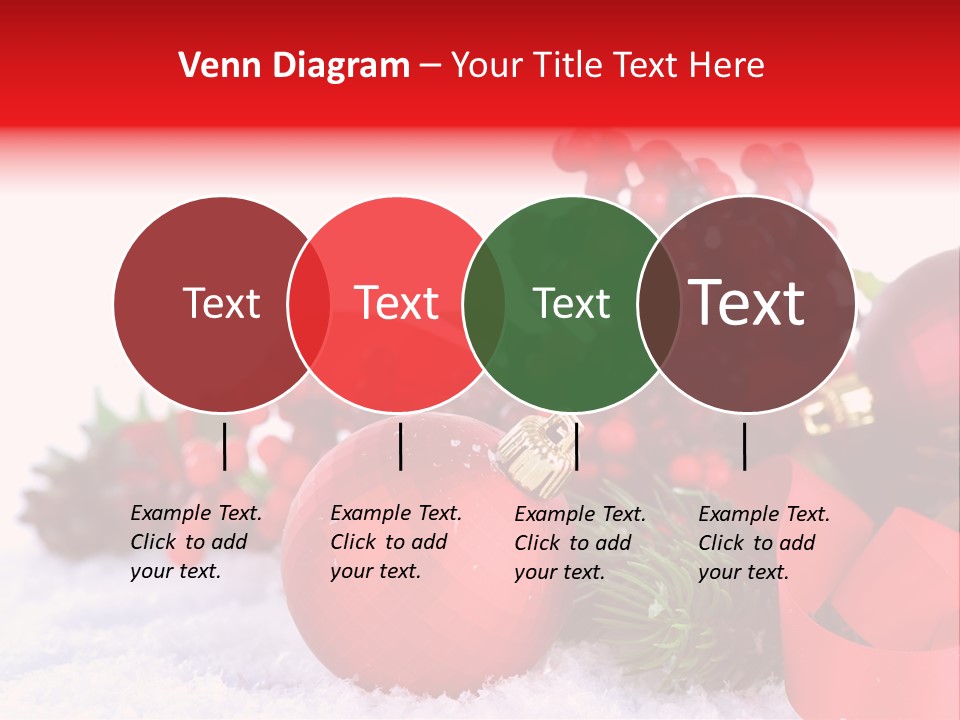 Venn Diagram – Your Title Text Here

Text

Text

Text

Text

Example Text. Click to add your text.

Example Text. Click to add your text.

Example Text. Click to add your text.

Example Text. Click to add your text.